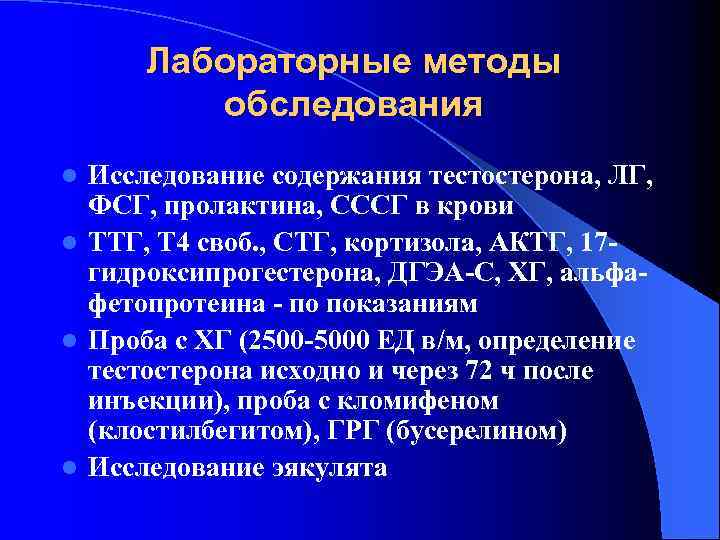 Лабораторные методы обследования

- Исследование содержания тестостерона, ЛГ, ФСГ, пролактина, СССГ в крови
- ТТГ, Т4 своб., СТГ, кортизола, АКТГ, 17-гидроксипрогестерона, ДГЭА-С, ХГ, альфа-фетопротеина - по показаниям
- Проба с ХГ (2500-5000 ЕД в/м, определение тестостерона исходно и через 72 ч после инъекции), проба с кломифеном (клостилбегитом), ГРГ (бусерелином)
- Исследование эякулята